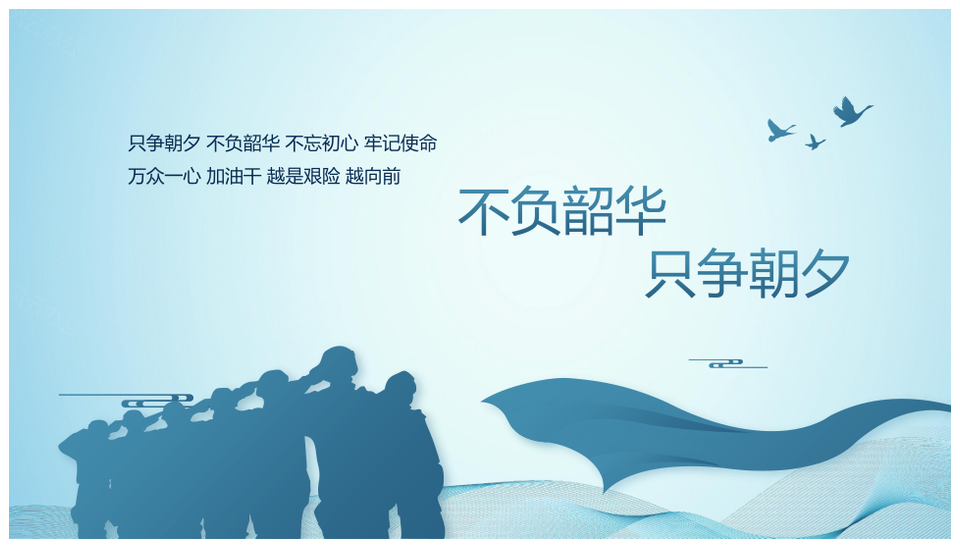 只争朝夕 不负韶华 不忘初心 牢记使命
万众一心 加油干 越是艰险 越向前

不负韶华
只争朝夕